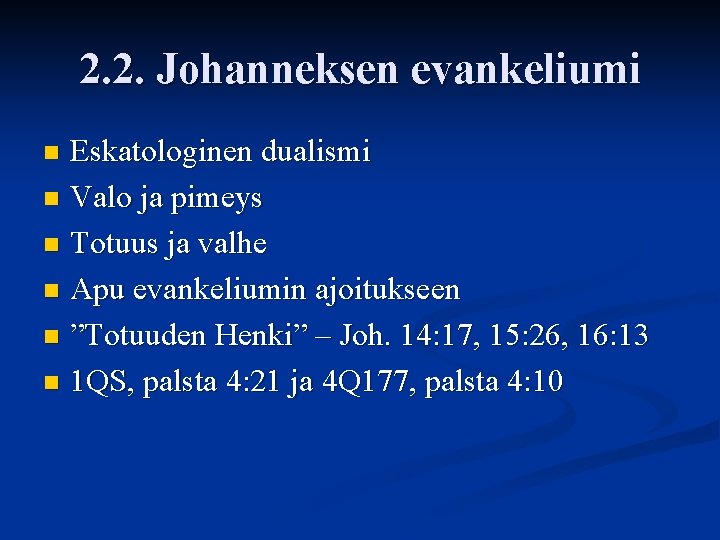 2.2. Johanneksen evankeliumi

- Eskatologinen dualismi
- Valo ja pimeys
- Totuus ja valhe
- Apu evankeliumin ajoitukseen
- ”Totuuden Henki” – Joh. 14:17, 15:26, 16:13
- 1QS, palsta 4:21 ja 4Q177, palsta 4:10